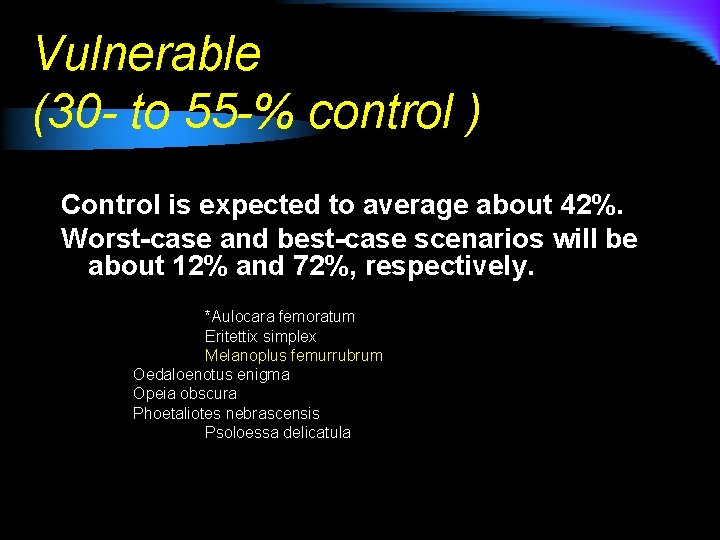 Vulnerable
(30- to 55-% control )

Control is expected to average about 42%.

Worst-case and best-case scenarios will be about 12% and 72%, respectively.

*Aulocara femoratum
Eritettix simplex
Melanoplus femurrubrum
Oedaloenotus enigma
Opeia obscura
Phoetaliotes nebrascensis
Psoloessa delicatula